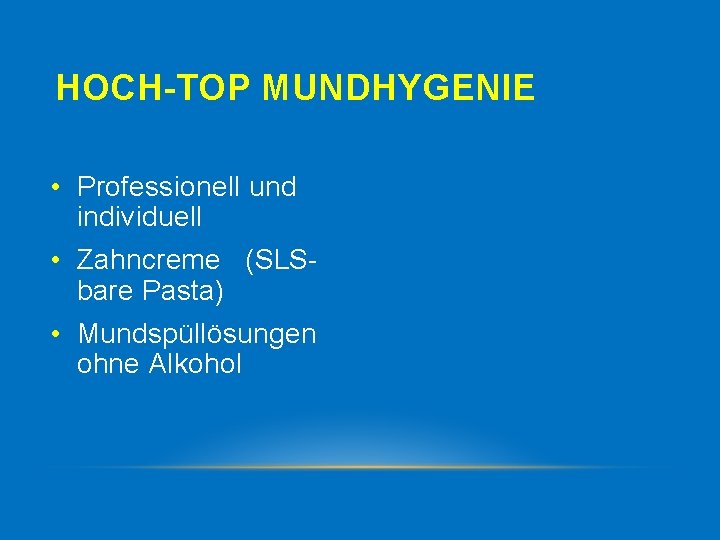 HOCH-TOP MUNDHYGENIE

• Professionell und individuell
• Zahncreme (SLS-bare Pasta)
• Mundspüllösungen ohne Alkohol